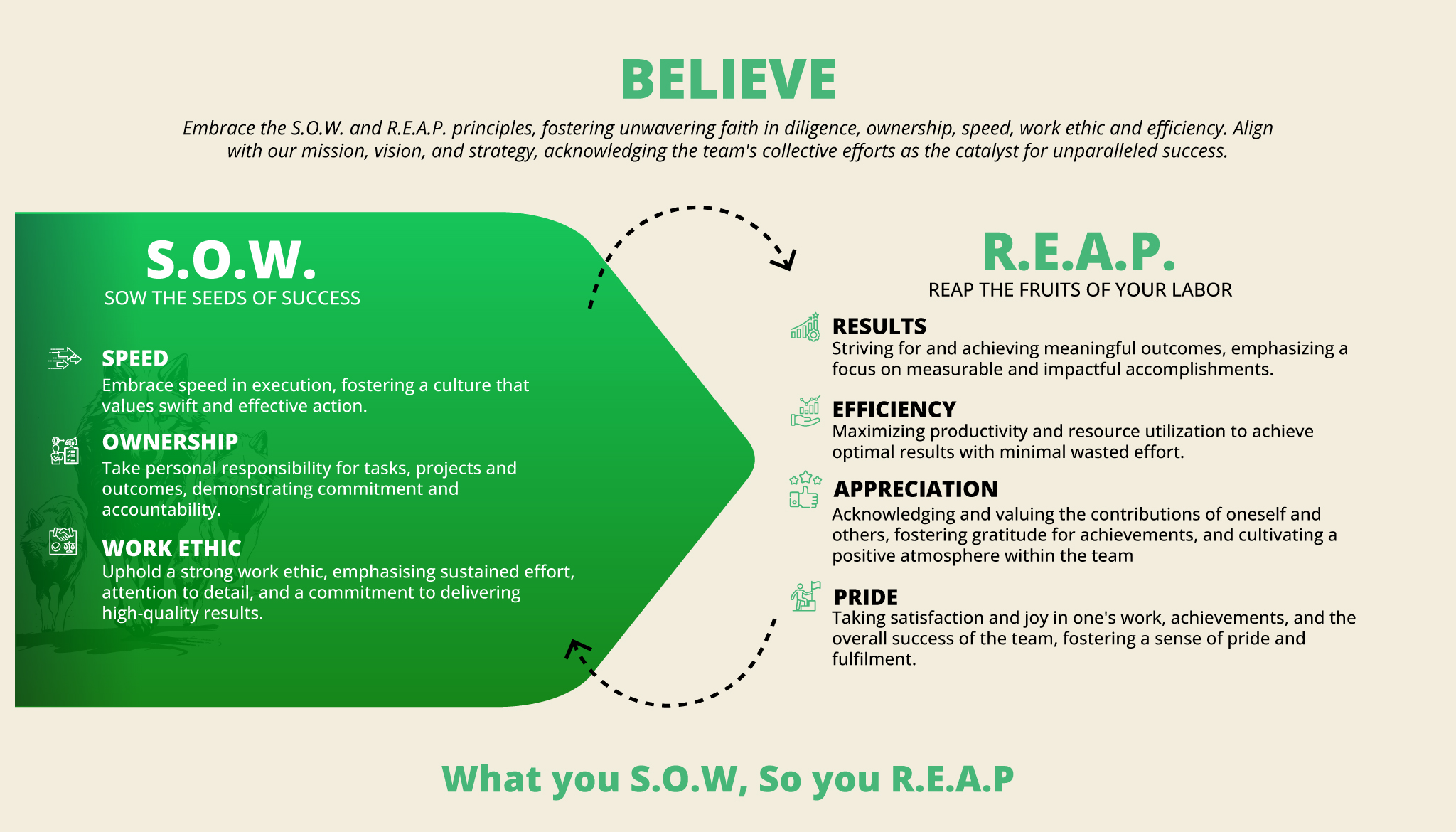 BELIEVE

Embrace the S.O.W. and R.E.A.P. principles, fostering unwavering faith in diligence, ownership, speed, work ethic and efficiency. Align with our mission, vision, and strategy, acknowledging the team's collective efforts as the catalyst for unparalleled success.

S.O.W.
SOW THE SEEDS OF SUCCESS

SPEED
Embrace speed in execution, fostering a culture that values swift and effective action.

OWNERSHIP
Take personal responsibility for tasks, projects and outcomes, demonstrating commitment and accountability.

WORK ETHIC
Uphold a strong work ethic, emphasising sustained effort, attention to detail, and a commitment to delivering high-quality results.

R.E.A.P.
REAP THE FRUITS OF YOUR LABOR

RESULTS
Striving for and achieving meaningful outcomes, emphasizing a focus on measurable and impactful accomplishments.

EFFICIENCY
Maximizing productivity and resource utilization to achieve optimal results with minimal wasted effort.

APPRECIATION
Acknowledging and valuing the contributions of oneself and others, fostering gratitude for achievements, and cultivating a positive atmosphere within the team

PRIDE
Taking satisfaction and joy in one's work, achievements, and the overall success of the team, fostering a sense of pride and fulfilment.

What you S.O.W, So you R.E.A.P